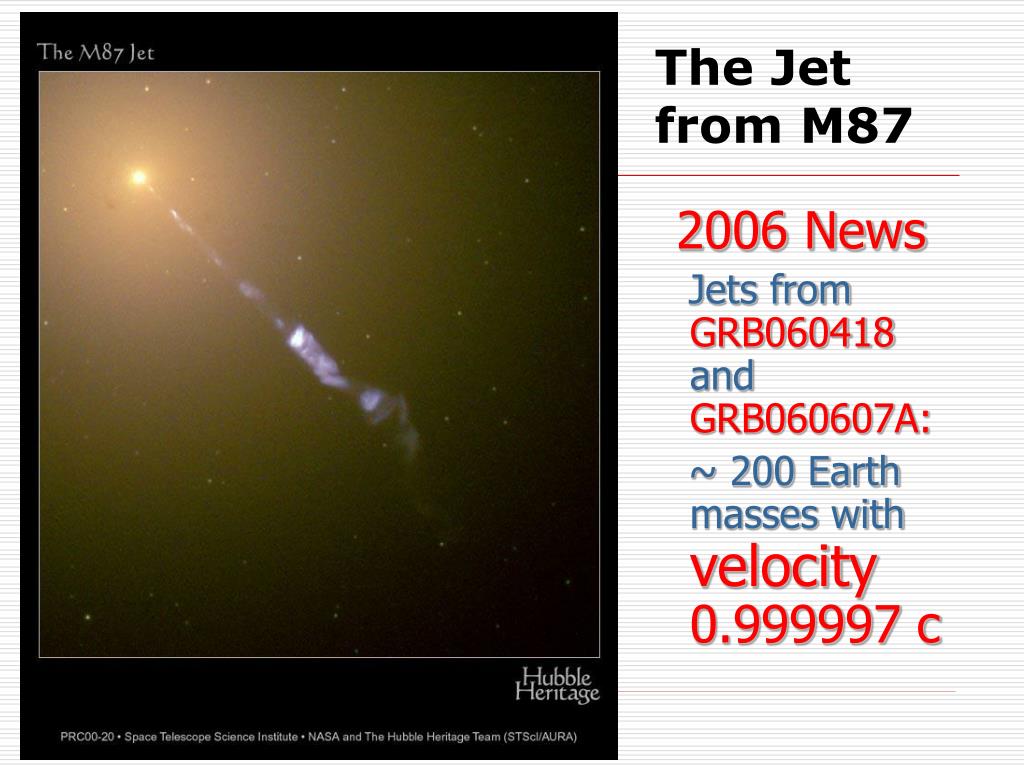 The M87 Jet

Hubble Heritage

PRC00-20 • Space Telescope Science Institute • NASA and The Hubble Heritage Team (STScI/AURA)

The Jet from M87

2006 News

Jets from GRB060418 and GRB060607A:

~ 200 Earth masses with velocity 0.999997 c